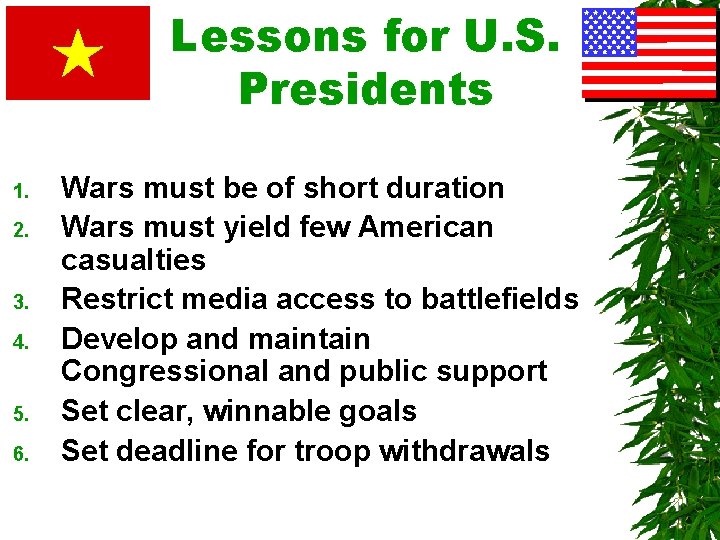 Lessons for U.S. Presidents

1. Wars must be of short duration
2. Wars must yield few American casualties
3. Restrict media access to battlefields
4. Develop and maintain Congressional and public support
5. Set clear, winnable goals
6. Set deadline for troop withdrawals